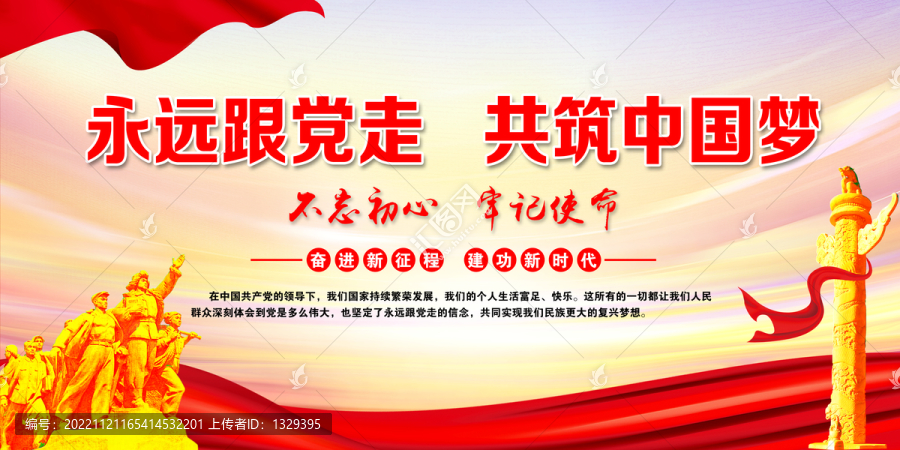 永远跟党走 共筑中国梦

不忘初心 牢记使命

奋进新征程 建功新时代

在中国共产党的领导下，我们国家持续繁荣发展，我们的个人生活富足、快乐。这所有的一切都让我们人民群众深刻体会到党是多么伟大，也坚定了永远跟党走的信念，共同实现我们民族更大的复兴梦想。

汇图网

编号：20221121165414532201 上传者ID：1329395